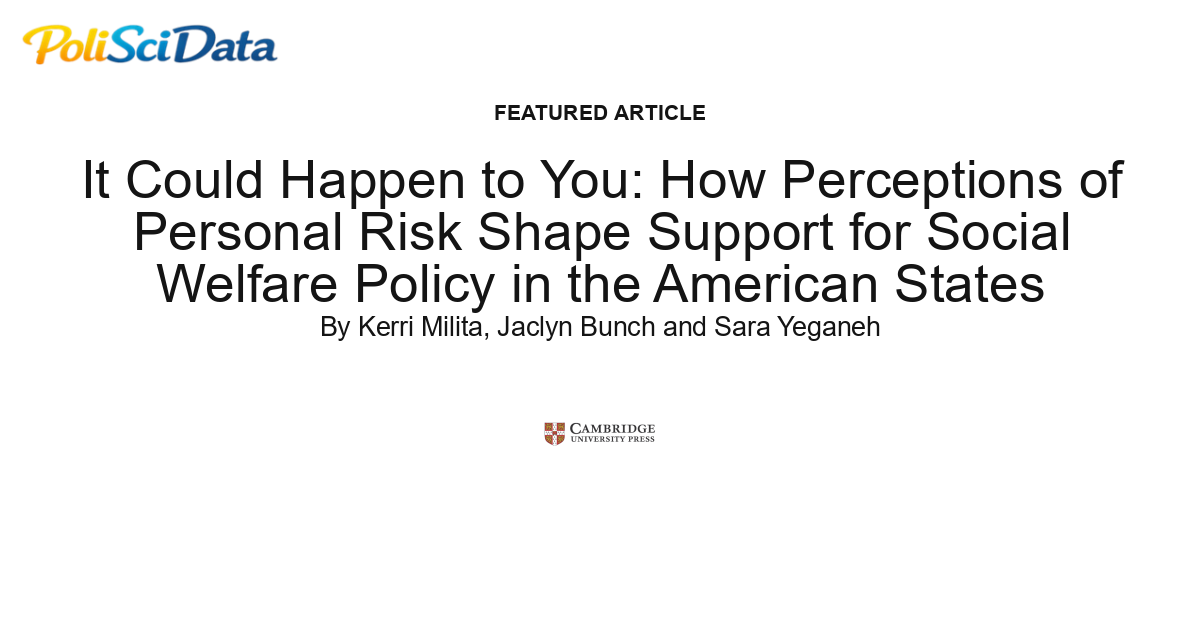 PoliSciData

FEATURED ARTICLE

It Could Happen to You: How Perceptions of Personal Risk Shape Support for Social Welfare Policy in the American States

By Kerri Milita, Jaclyn Bunch and Sara Yeganeh

CAMBRIDGE UNIVERSITY PRESS